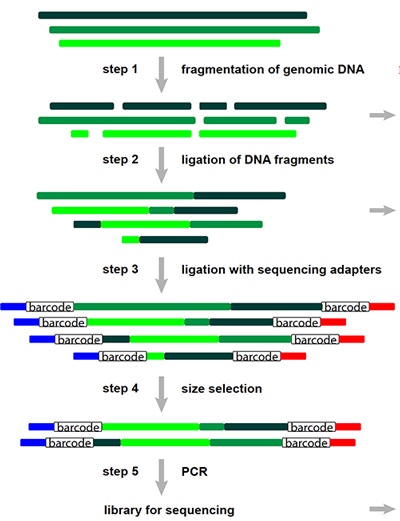 step 1 fragmentation of genomic DNA

step 2 ligation of DNA fragments

step 3 ligation with sequencing adapters

barcode barcode
barcode barcode
barcode barcode
barcode barcode

step 4 size selection

barcode barcode
barcode barcode

step 5 PCR

library for sequencing